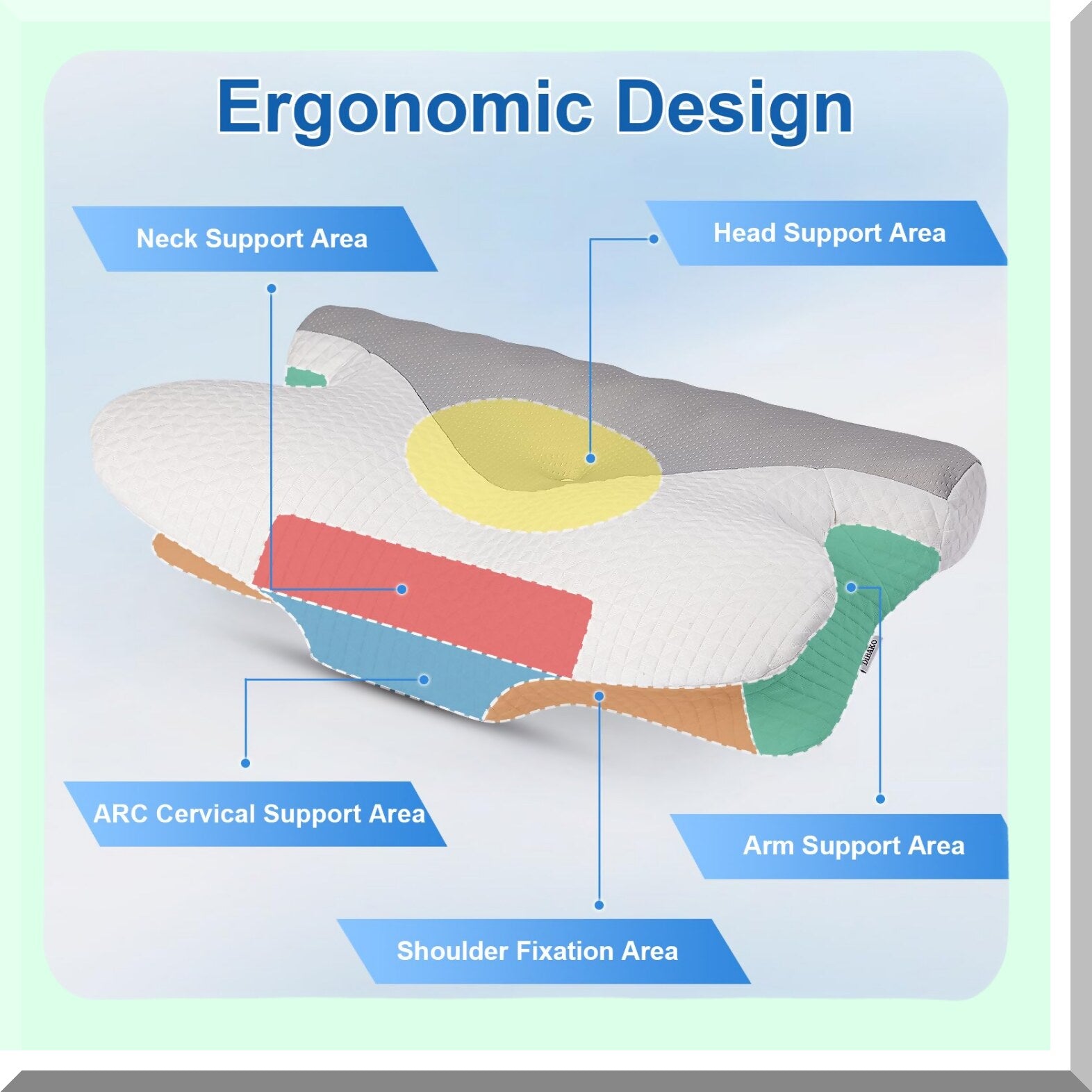 Ergonomic Design

Neck Support Area

Head Support Area

DIIAKO

ARC Cervical Support Area

Arm Support Area

Shoulder Fixation Area